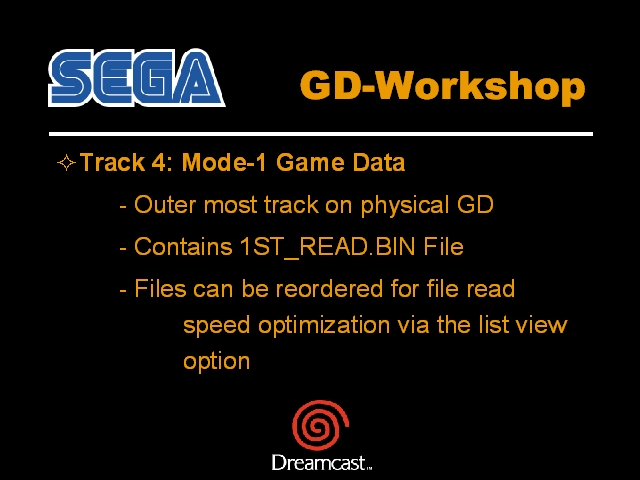 SEGA

GD-Workshop

✧ Track 4: Mode-1 Game Data

- Outer most track on physical GD

- Contains 1ST_READ.BIN File

- Files can be reordered for file read speed optimization via the list view option

Dreamcast™